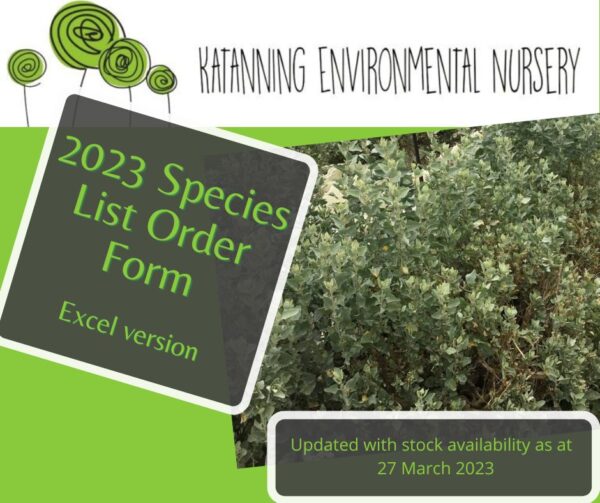 KATANNING ENVIRONMENTAL NURSERY

2023 Species List Order Form

Excel version

Updated with stock availability as at 27 March 2023